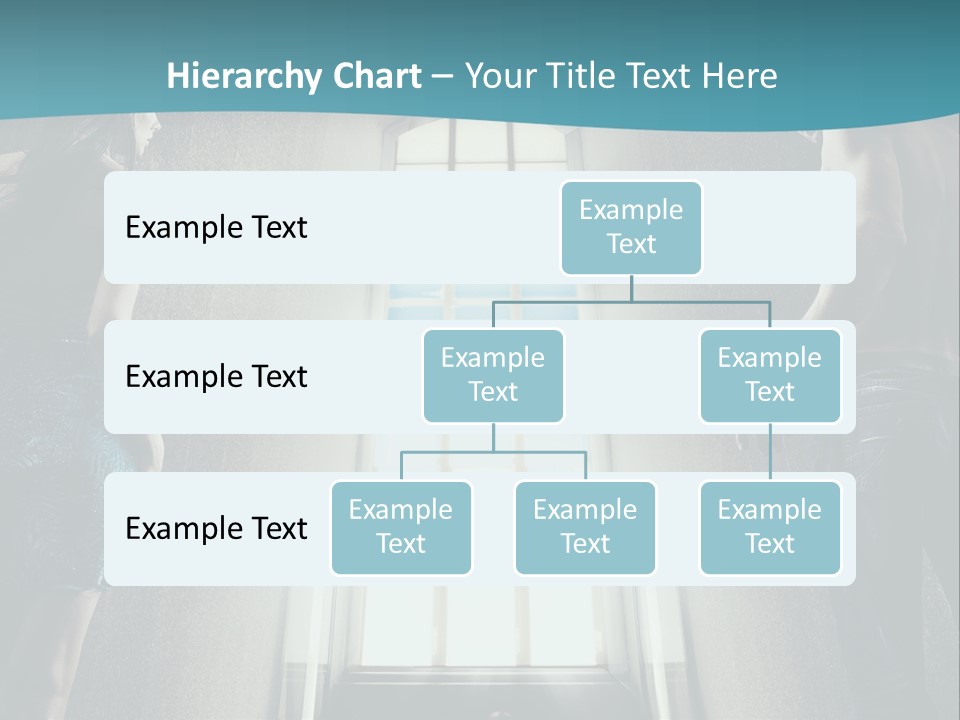 Hierarchy Chart – Your Title Text Here

Example Text

Example Text

Example Text

Example Text

Example Text

Example Text

Example Text

Example Text

Example Text